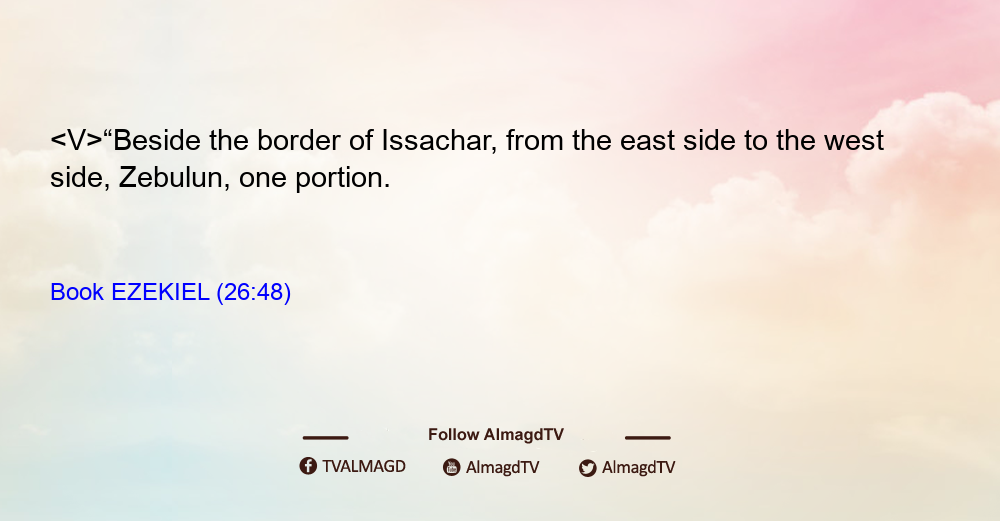 <V>“Beside the border of Issachar, from the east side to the west side, Zebulun, one portion.

Book EZEKIEL (26:48)

Follow AlmagdTV

TVALMAGD AlmagdTV AlmagdTV